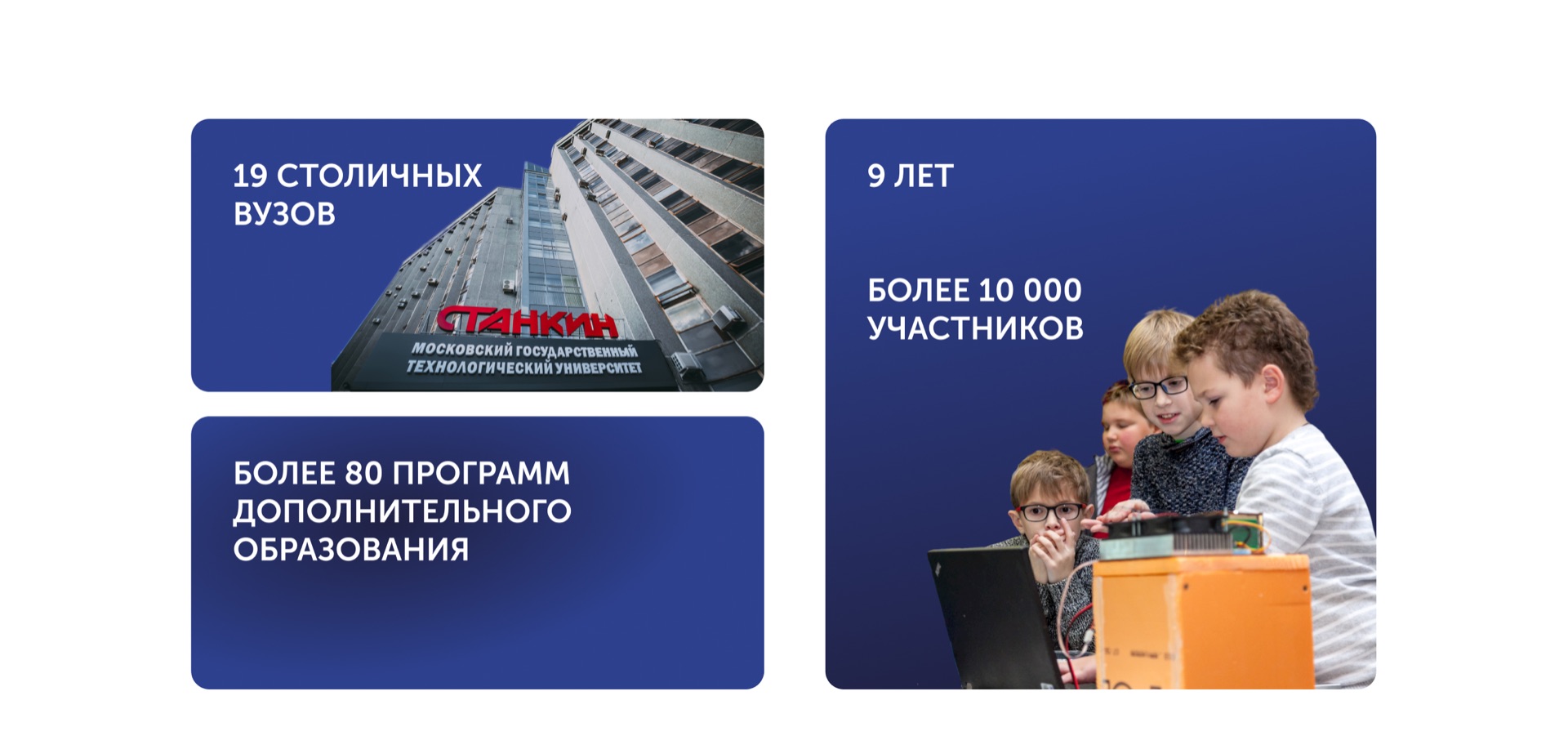 19 СТОЛИЧНЫХ ВУЗОВ

СТАНКИН
МОСКОВСКИЙ ГОСУДАРСТВЕННЫЙ ТЕХНОЛОГИЧЕСКИЙ УНИВЕРСИТЕТ

БОЛЕЕ 80 ПРОГРАММ ДОПОЛНИТЕЛЬНОГО ОБРАЗОВАНИЯ

9 ЛЕТ

БОЛЕЕ 10 000 УЧАСТНИКОВ